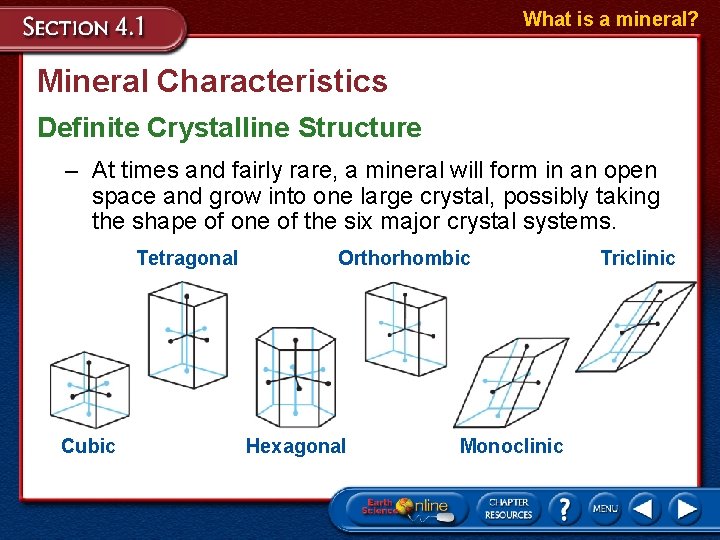 SECTION 4.1

What is a mineral?

Mineral Characteristics

Definite Crystalline Structure

– At times and fairly rare, a mineral will form in an open space and grow into one large crystal, possibly taking the shape of one of the six major crystal systems.

Tetragonal

Orthorhombic

Triclinic

Cubic

Hexagonal

Monoclinic

Earth Science Online

CHAPTER RESOURCES

?

MENU